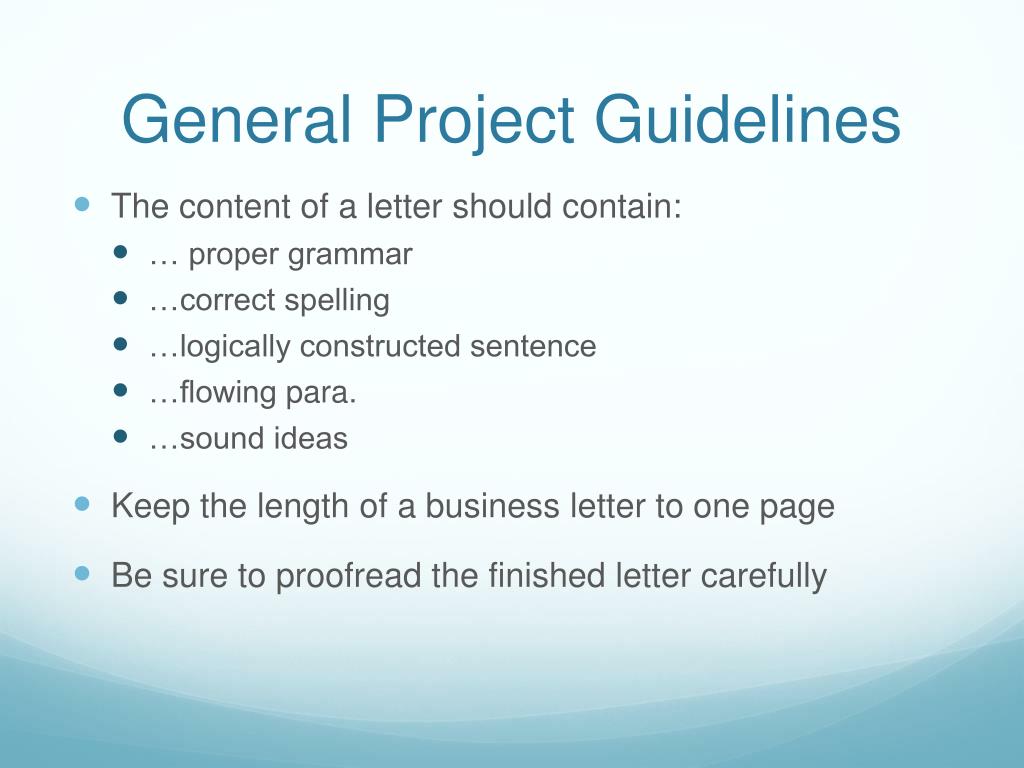 General Project Guidelines

- The content of a letter should contain:
  - … proper grammar
  - …correct spelling
  - …logically constructed sentence
  - …flowing para.
  - …sound ideas
- Keep the length of a business letter to one page
- Be sure to proofread the finished letter carefully